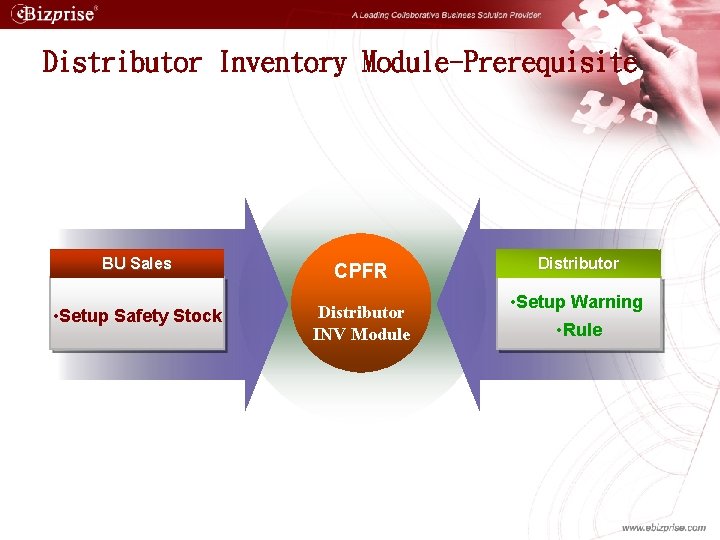 eBizprise®

A Leading Collaborative Business Solution Provider

Distributor Inventory Module-Prerequisite

BU Sales

•Setup Safety Stock

CPFR

Distributor INV Module

Distributor

•Setup Warning •Rule

www.ebizprise.com